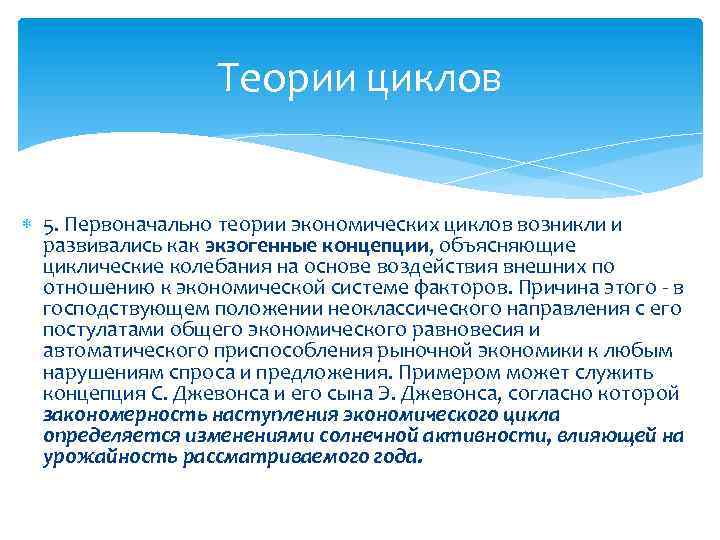 Теории циклов

5. Первоначально теории экономических циклов возникли и развивались как экзогенные концепции, объясняющие циклические колебания на основе воздействия внешних по отношению к экономической системе факторов. Причина этого - в господствующем положении неоклассического направления с его постулатами общего экономического равновесия и автоматического приспособления рыночной экономики к любым нарушениям спроса и предложения. Примером может служить концепция С. Джевонса и его сына Э. Джевонса, согласно которой закономерность наступления экономического цикла определяется изменениями солнечной активности, влияющей на урожайность рассматриваемого года.